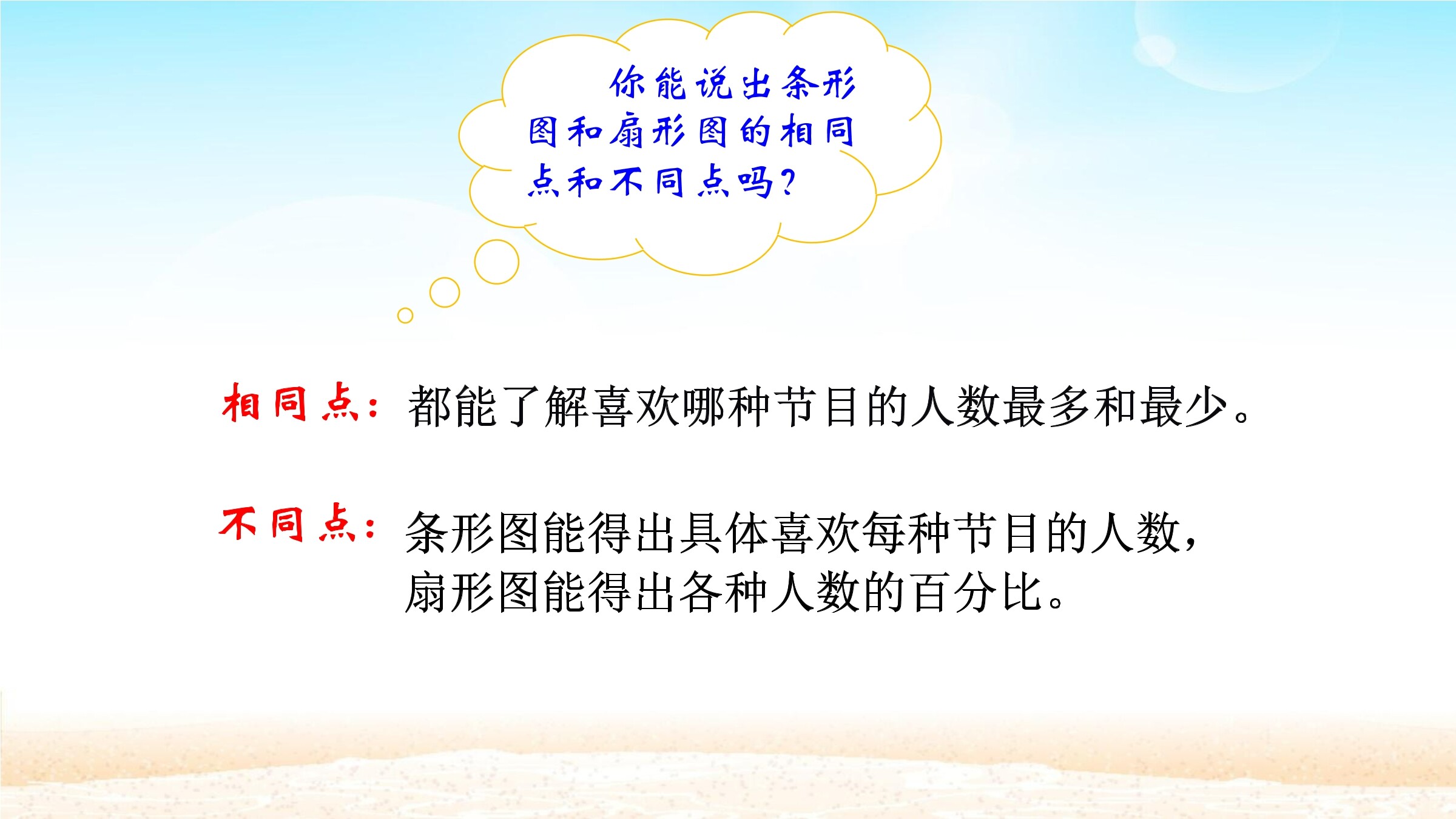 你能说出条形图和扇形图的相同点和不同点吗?

相同点：都能了解喜欢哪种节目的人数最多和最少。

不同点：条形图能得出具体喜欢每种节目的人数，扇形图能得出各种人数的百分比。